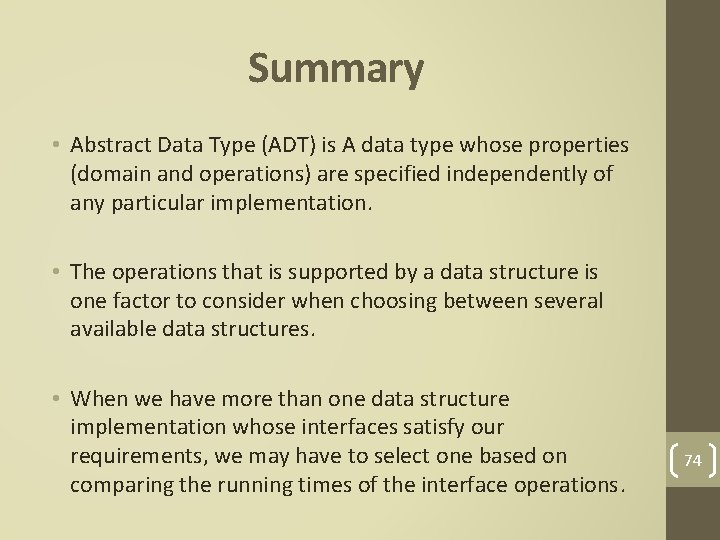 Summary

• Abstract Data Type (ADT) is A data type whose properties (domain and operations) are specified independently of any particular implementation.

• The operations that is supported by a data structure is one factor to consider when choosing between several available data structures.

• When we have more than one data structure implementation whose interfaces satisfy our requirements, we may have to select one based on comparing the running times of the interface operations.

74